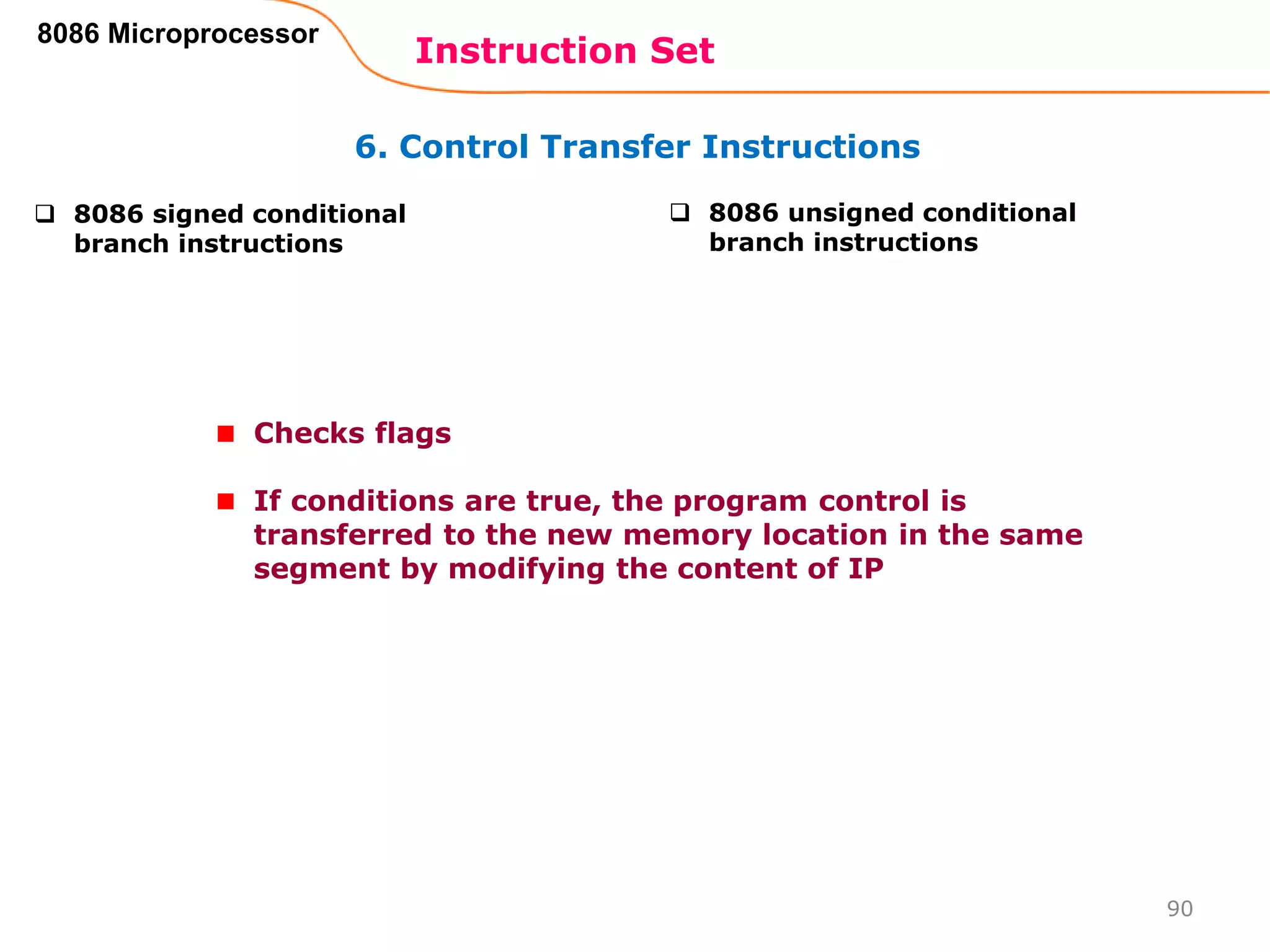 8086 Microprocessor

Instruction Set

6. Control Transfer Instructions

❑ 8086 signed conditional branch instructions

❑ 8086 unsigned conditional branch instructions

■ Checks flags

■ If conditions are true, the program control is transferred to the new memory location in the same segment by modifying the content of IP

90